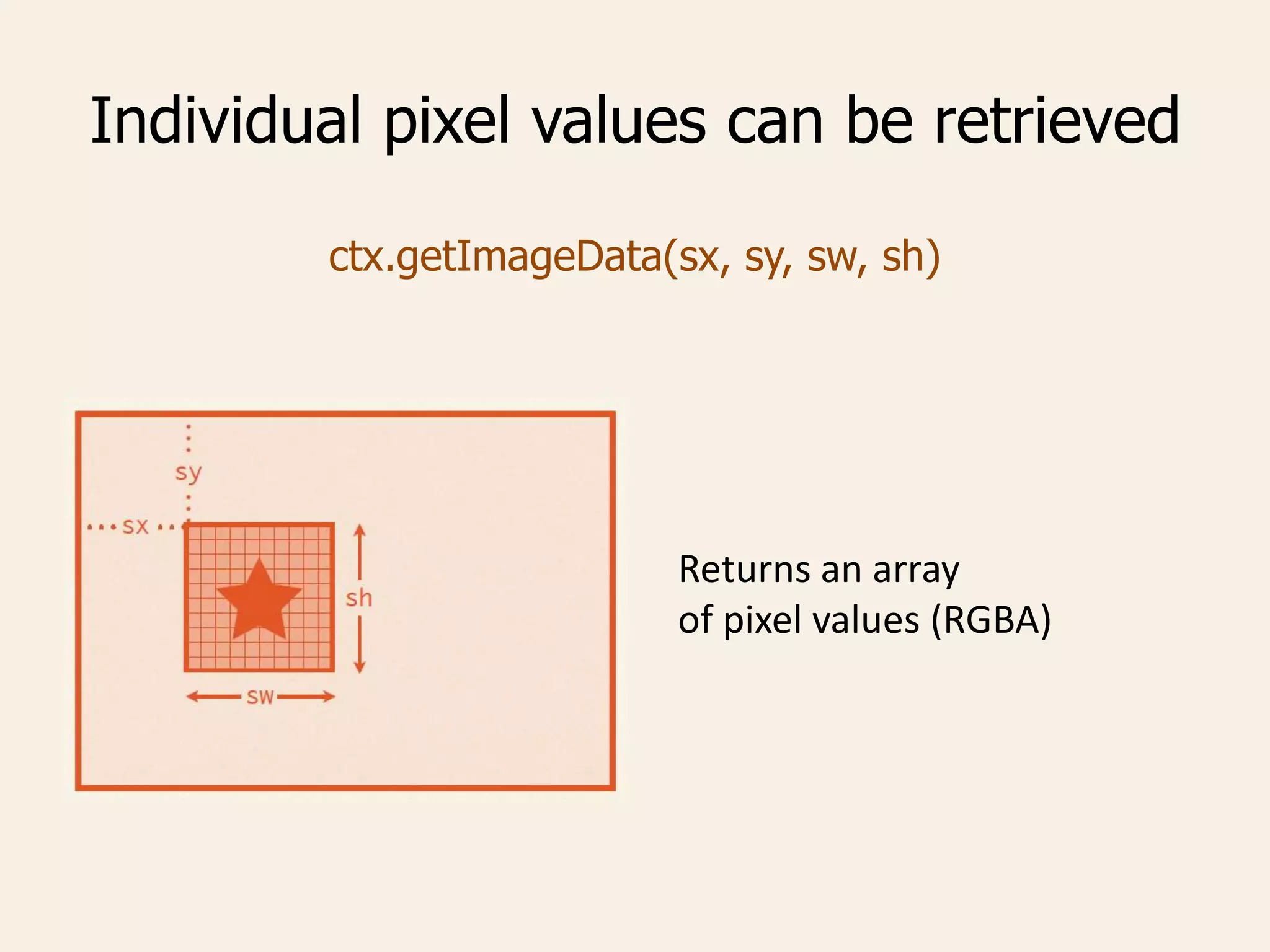 Individual pixel values can be retrieved

ctx.getImageData(sx, sy, sw, sh)

sy

sx

sh

sw

Returns an array of pixel values (RGBA)